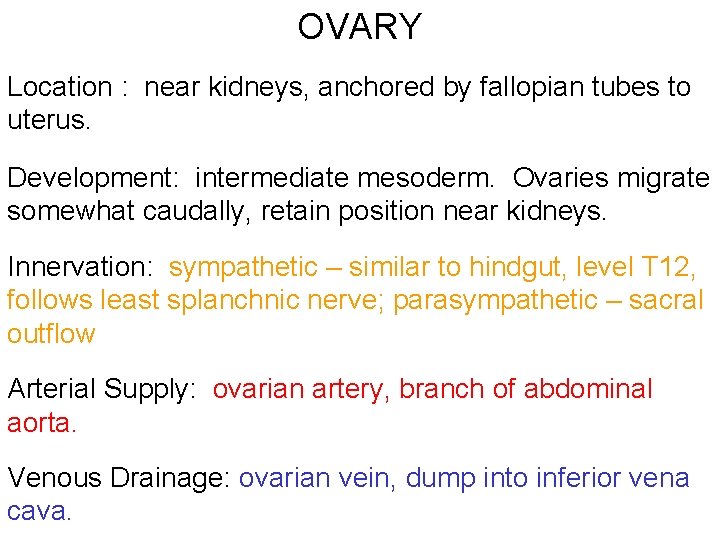 OVARY

Location : near kidneys, anchored by fallopian tubes to uterus.

Development: intermediate mesoderm. Ovaries migrate somewhat caudally, retain position near kidneys.

Innervation: sympathetic – similar to hindgut, level T12, follows least splanchnic nerve; parasympathetic – sacral outflow

Arterial Supply: ovarian artery, branch of abdominal aorta.

Venous Drainage: ovarian vein, dump into inferior vena cava.